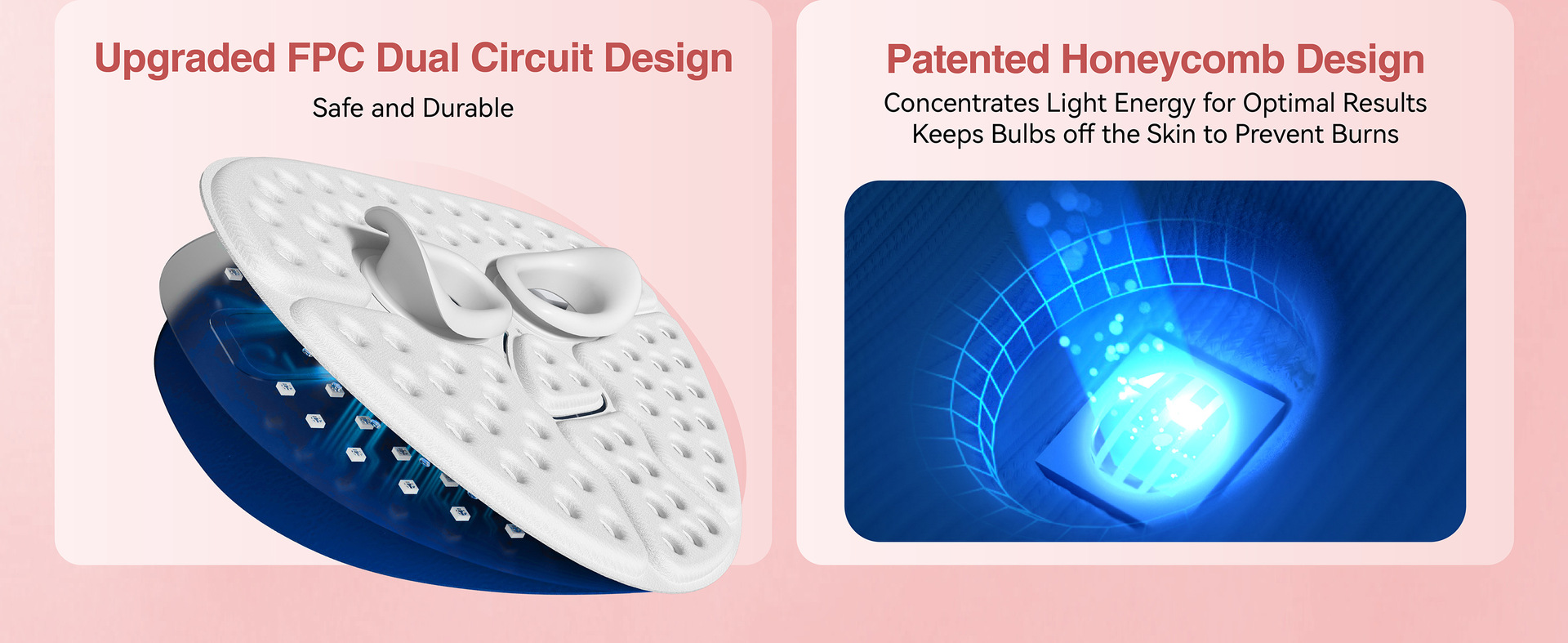 Upgraded FPC Dual Circuit Design

Safe and Durable

Patented Honeycomb Design

Concentrates Light Energy for Optimal Results
Keeps Bulbs off the Skin to Prevent Burns